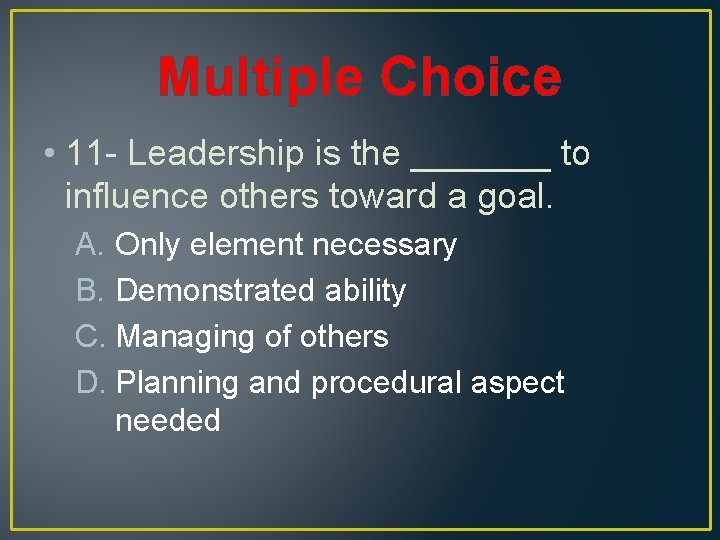 Multiple Choice

• 11- Leadership is the ________ to influence others toward a goal.

A. Only element necessary
B. Demonstrated ability
C. Managing of others
D. Planning and procedural aspect needed